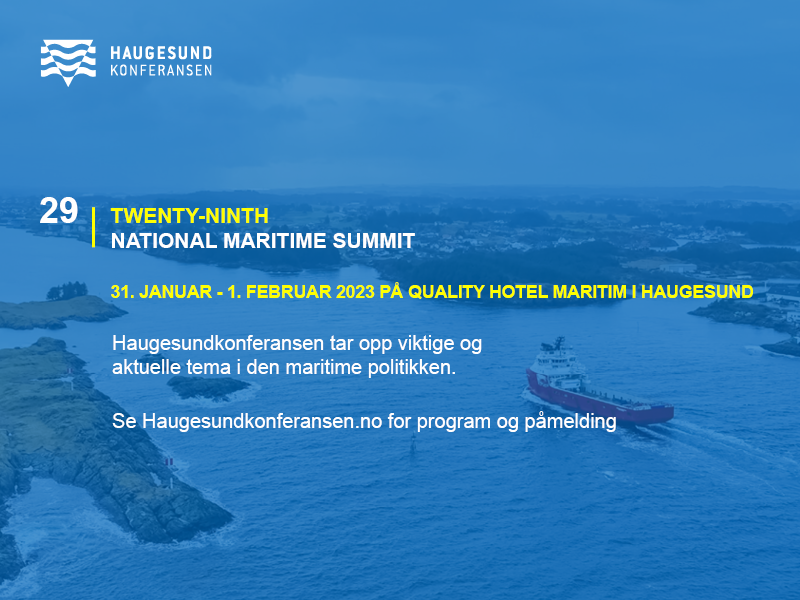 HAUGESUND
KONFERANSEN

29

TWENTY-NINTH
NATIONAL MARITIME SUMMIT

31. JANUAR - 1. FEBRUAR 2023 PÅ QUALITY HOTEL MARITIM I HAUGESUND

Haugesundkonferansen tar opp viktige og aktuelle tema i den maritime politikken.

Se Haugesundkonferansen.no for program og påmelding